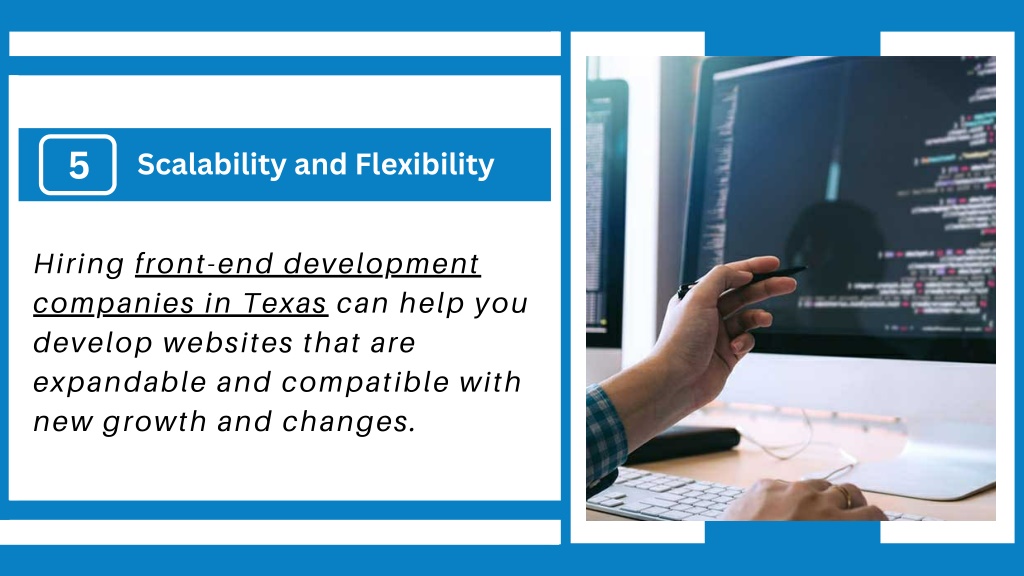 5

Scalability and Flexibility

Hiring front-end development companies in Texas can help you develop websites that are expandable and compatible with new growth and changes.